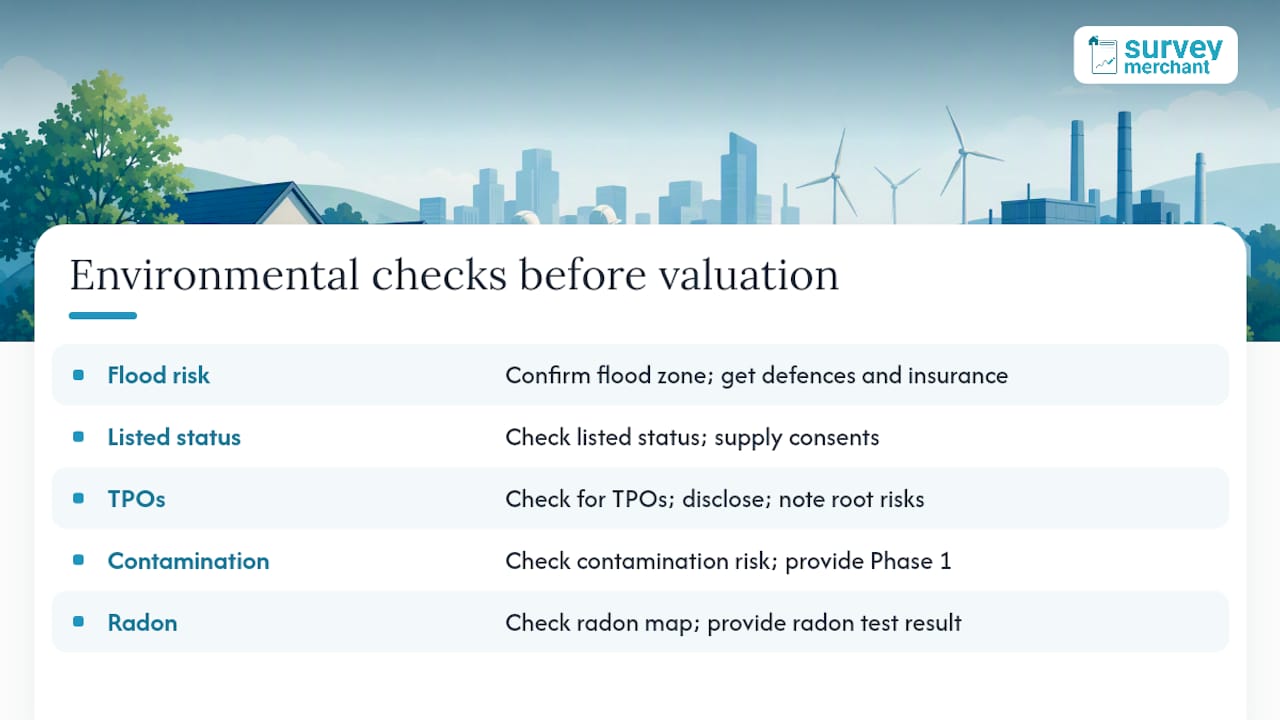 survey merchant

Environmental checks before valuation

| | |
|---|---|
| Flood risk | Confirm flood zone; get defences and insurance |
| Listed status | Check listed status; supply consents |
| TPOs | Check for TPOs; disclose; note root risks |
| Contamination | Check contamination risk; provide Phase 1 |
| Radon | Check radon map; provide radon test result |